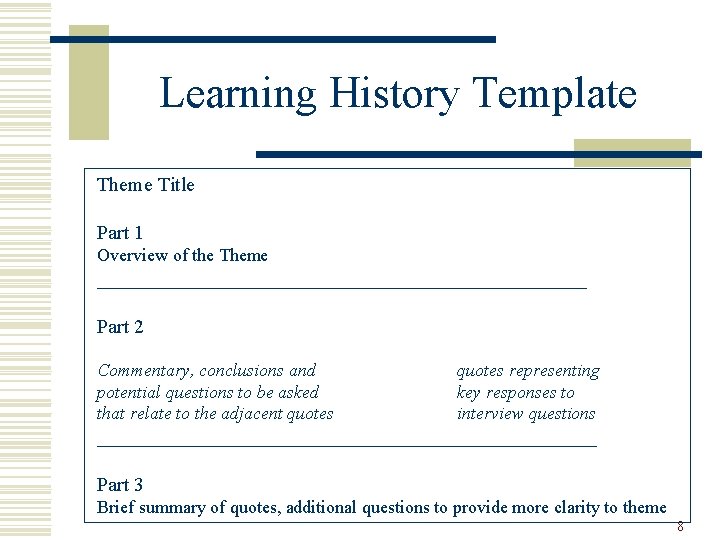 Learning History Template

Theme Title

Part 1
Overview of the Theme

Part 2

Commentary, conclusions and potential questions to be asked that relate to the adjacent quotes

quotes representing key responses to interview questions

Part 3
Brief summary of quotes, additional questions to provide more clarity to theme

8